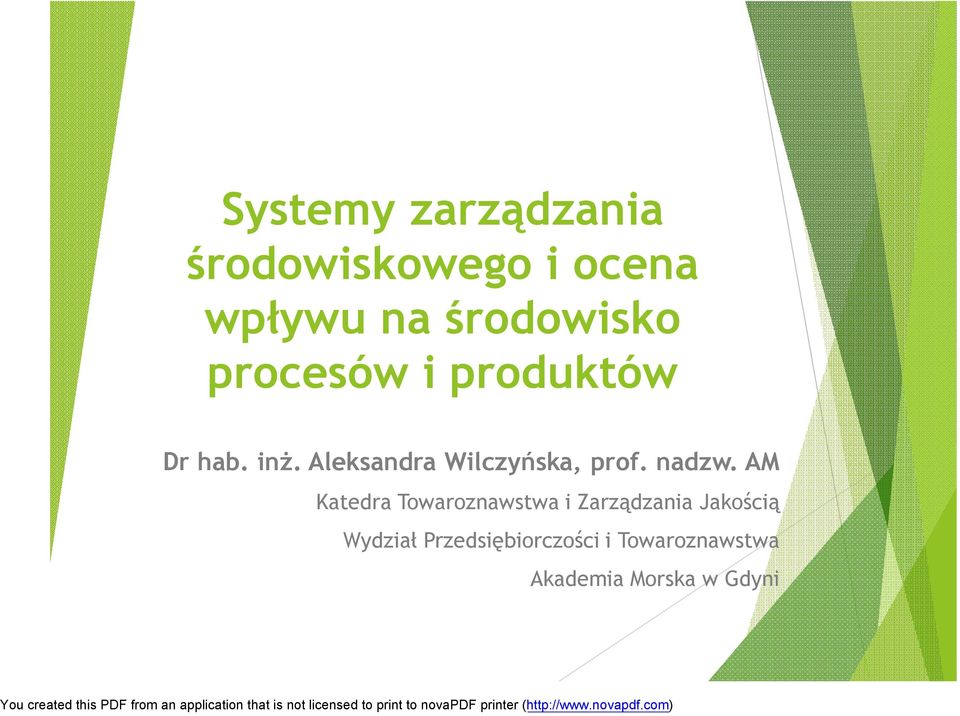 Systemy zarządzania środowiskowego i ocena wpływu na środowisko procesów i produktów

Dr hab. inż. Aleksandra Wilczyńska, prof. nadzw. AM

Katedra Towaroznawstwa i Zarządzania Jakością

Wydział Przedsiębiorczości i Towaroznawstwa

Akademia Morska w Gdyni

You created this PDF from an application that is not licensed to print to novaPDF printer (http://www.novapdf.com)